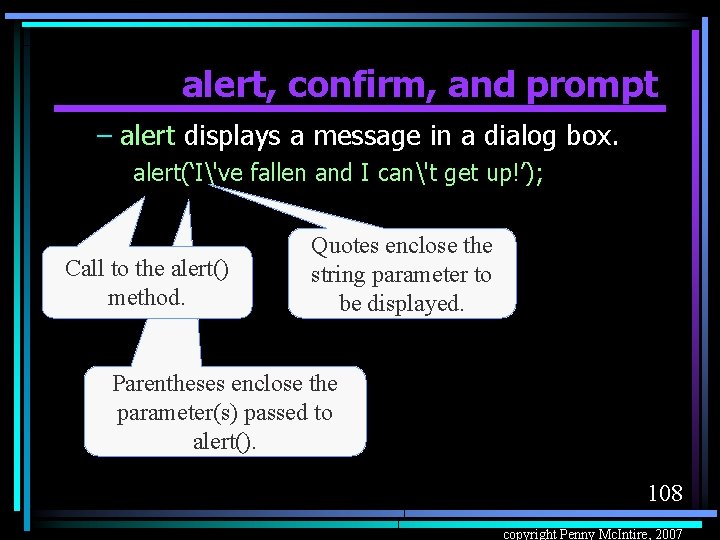 alert, confirm, and prompt

– alert displays a message in a dialog box.

alert('I\'ve fallen and I can\'t get up!');

Call to the alert() method.

Quotes enclose the string parameter to be displayed.

Parentheses enclose the parameter(s) passed to alert().

108

copyright Penny McIntire, 2007